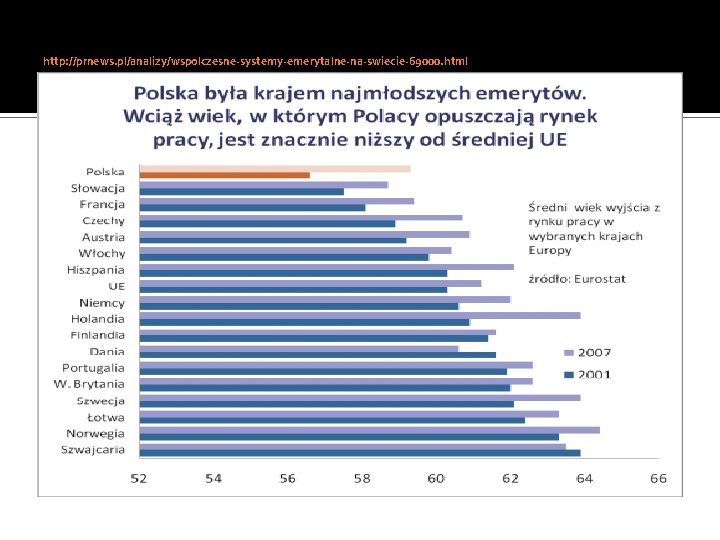 http://prnews.pl/analizy/wspolczesne-systemy-emerytalne-na-swiecie-69000.html

Polska była krajem najmłodszych emerytów. Wciąż wiek, w którym Polacy opuszczają rynek pracy, jest znacznie niższy od średniej UE

Polska
Słowacja
Francja
Czechy
Austria
Włochy
Hiszpania
UE
Niemcy
Holandia
Finlandia
Dania
Portugalia
W. Brytania
Szwecja
Łotwa
Norwegia
Szwajcaria

Średni wiek wyjścia z rynku pracy w wybranych krajach Europy

źródło: Eurostat

2007
2001

52 54 56 58 60 62 64 66